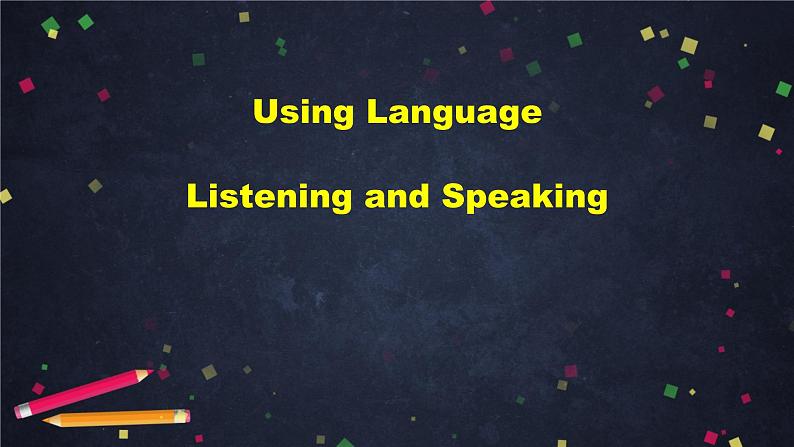 Using Language

Listening and Speaking